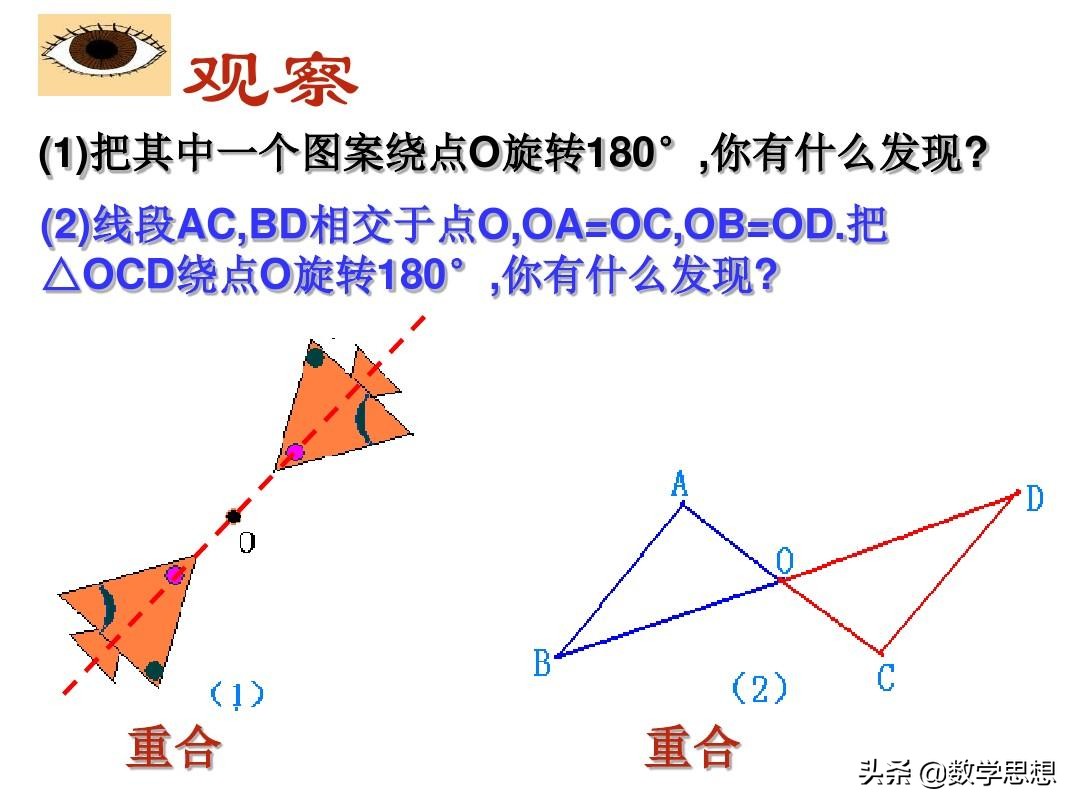 观察

(1)把其中一个图案绕点O旋转180°,你有什么发现?

(2)线段AC,BD相交于点O,OA=OC,OB=OD.把△OCD绕点O旋转180°,你有什么发现?

O

(1)

重合

A

D

O

B

C

(2)

重合

头条 @数学思想